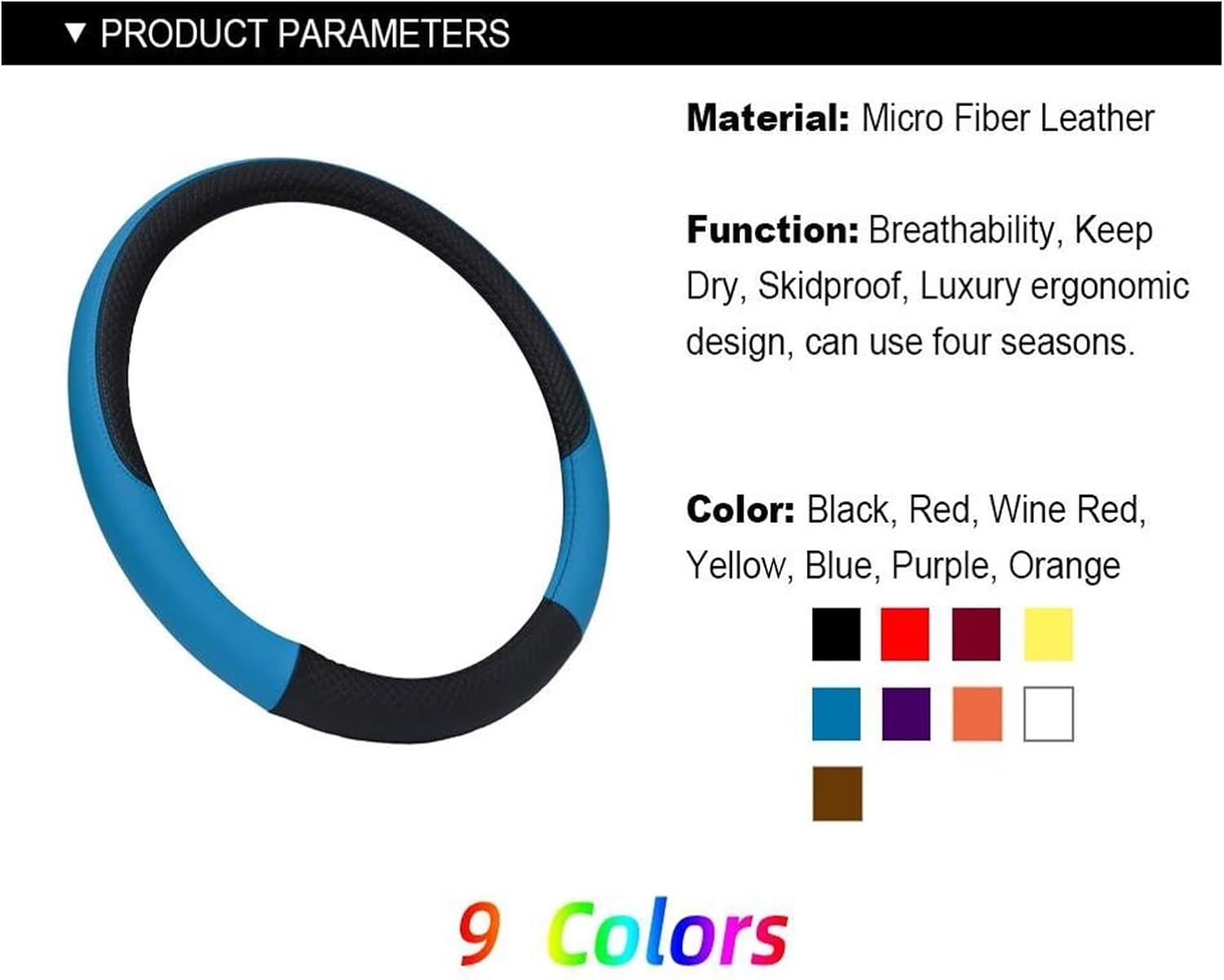 ▼ PRODUCT PARAMETERS

Material: Micro Fiber Leather

Function: Breathability, Keep Dry, Skidproof, Luxury ergonomic design, can use four seasons.

Color: Black, Red, Wine Red, Yellow, Blue, Purple, Orange

9 Colors